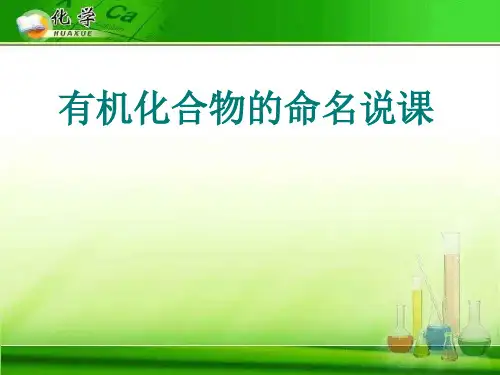 化学
HUAXUE
Ca

有机化合物的命名说课